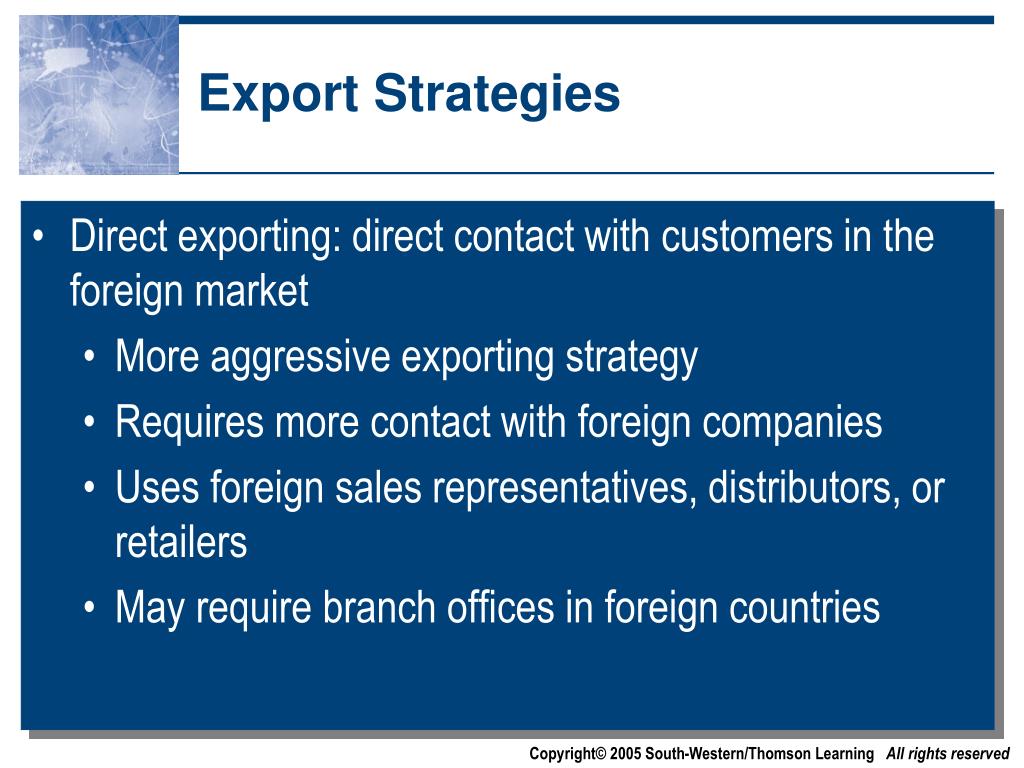 Export Strategies

• Direct exporting: direct contact with customers in the foreign market
  • More aggressive exporting strategy
  • Requires more contact with foreign companies
  • Uses foreign sales representatives, distributors, or retailers
  • May require branch offices in foreign countries

Copyright© 2005 South-Western/Thomson Learning All rights reserved